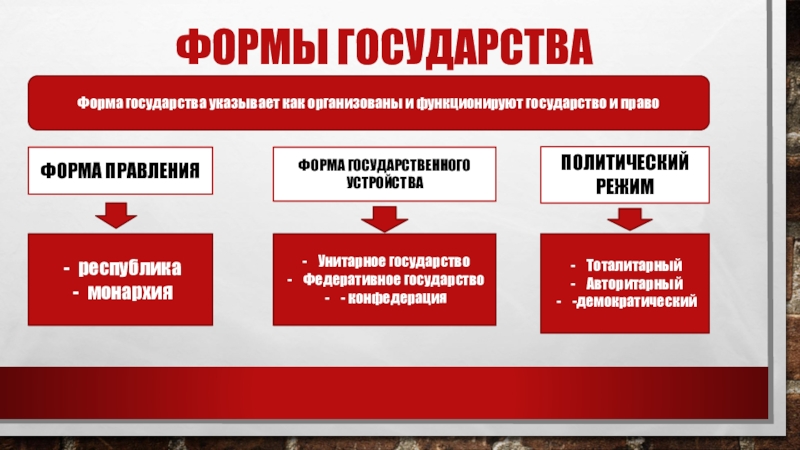 ФОРМЫ ГОСУДАРСТВА

Форма государства указывает как организованы и функционируют государство и право

ФОРМА ПРАВЛЕНИЯ

- республика
- монархия

ФОРМА ГОСУДАРСТВЕННОГО УСТРОЙСТВА

- Унитарное государство
- Федеративное государство
- - конфедерация

ПОЛИТИЧЕСКИЙ РЕЖИМ

- Тоталитарный
- Авторитарный
- -демократический